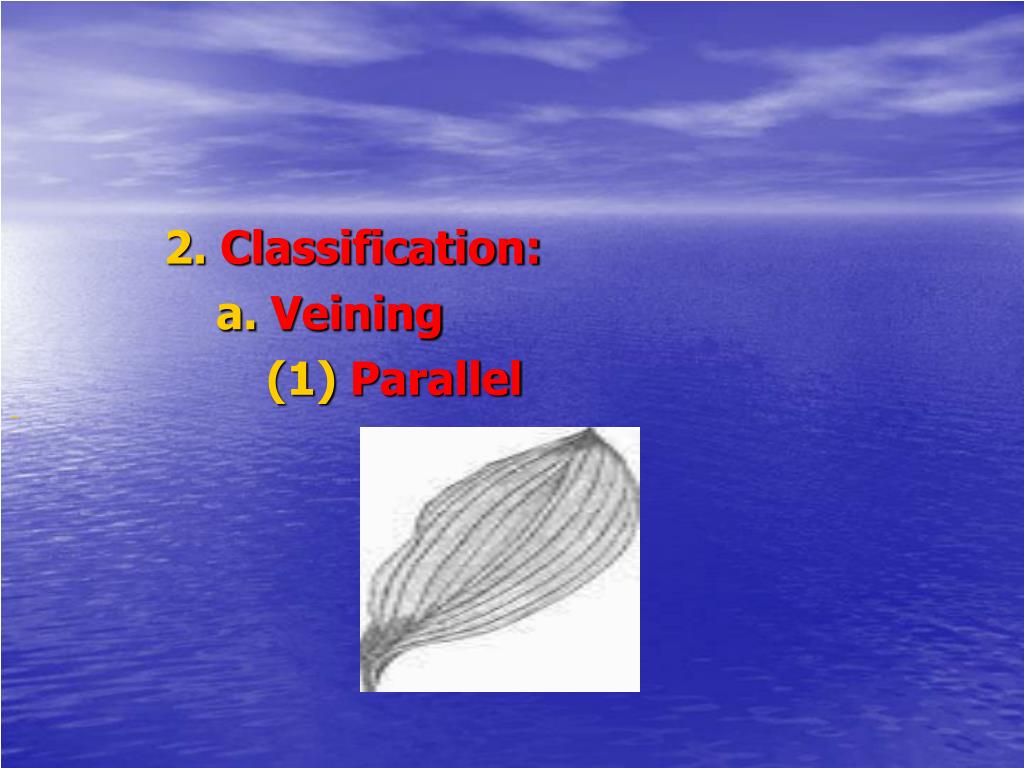 2. Classification:

a. Veining

(1) Parallel